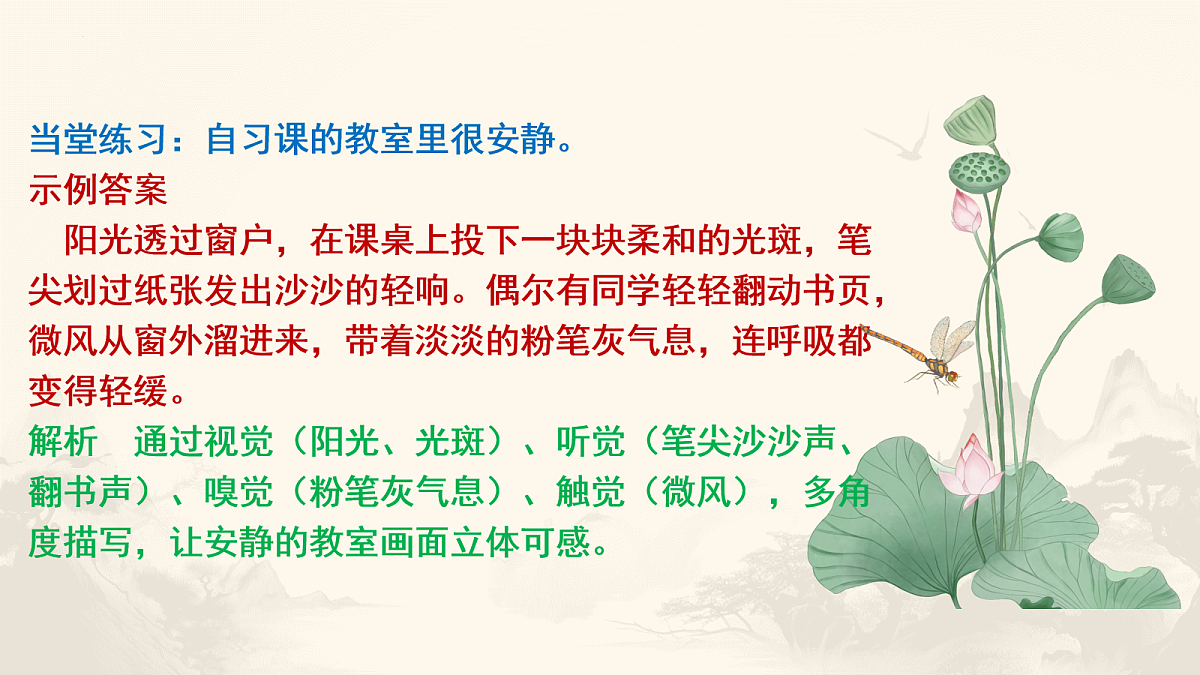 当堂练习：自习课的教室里很安静。
示例答案
阳光透过窗户，在课桌上投下一块块柔和的光斑，笔尖划过纸张发出沙沙的轻响。偶尔有同学轻轻翻动书页，微风从窗外溜进来，带着淡淡的粉笔灰气息，连呼吸都变得轻缓。
解析　通过视觉（阳光、光斑）、听觉（笔尖沙沙声、翻书声）、嗅觉（粉笔灰气息）、触觉（微风），多角度描写，让安静的教室画面立体可感。